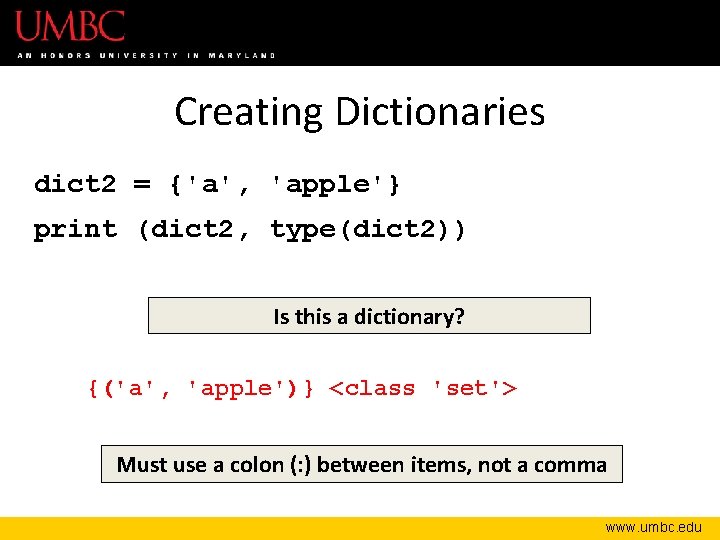 UMBC
AN HONORS UNIVERSITY IN MARYLAND

Creating Dictionaries

dict2 = {'a', 'apple'}

print (dict2, type(dict2))

Is this a dictionary?

{('a', 'apple')} <class 'set'>

Must use a colon (:) between items, not a comma

www.umbc.edu